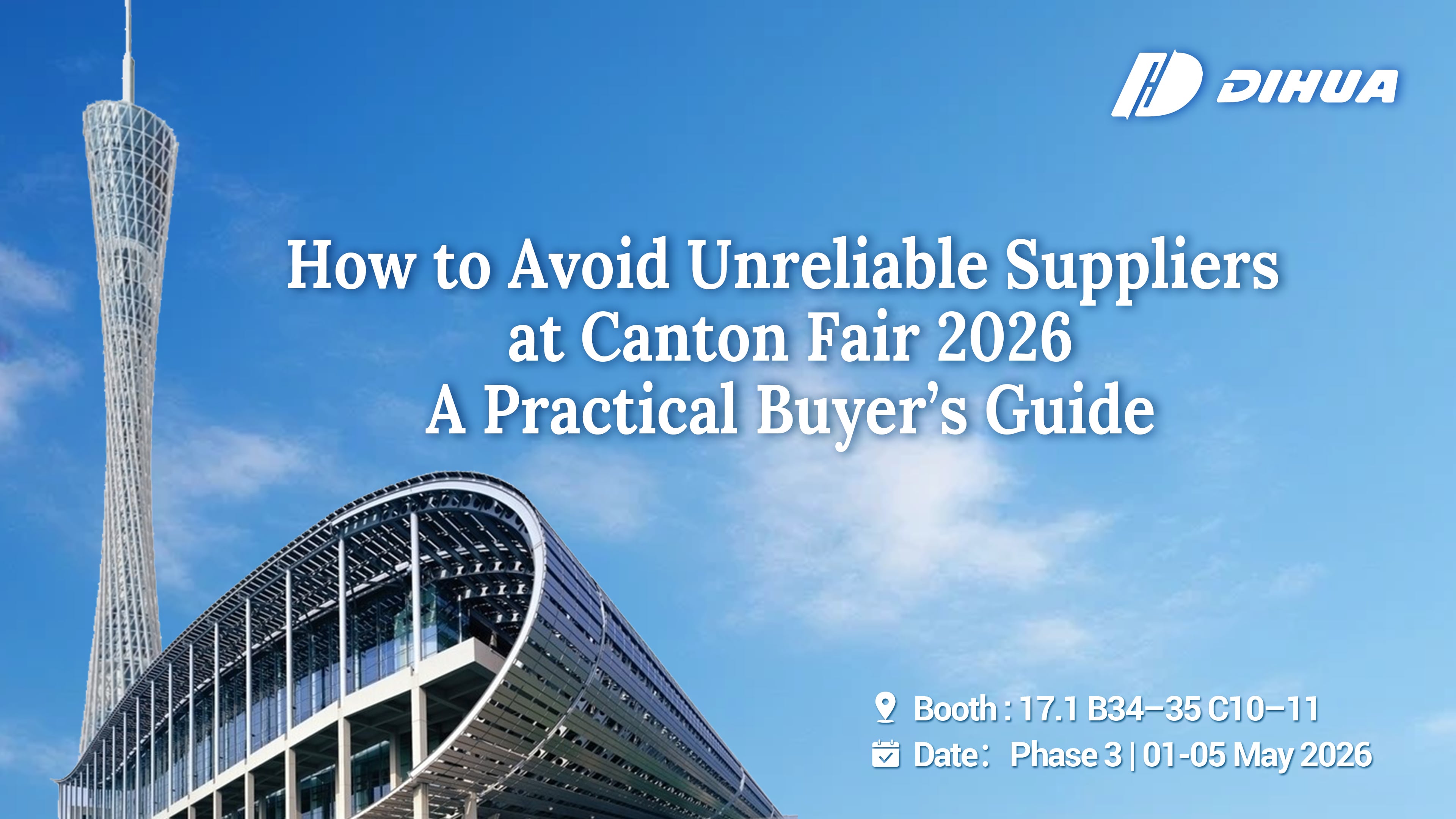 DIHUA

How to Avoid Unreliable Suppliers at Canton Fair 2026 A Practical Buyer's Guide

Booth : 17.1 B34–35 C10–11
Date: Phase 3 | 01-05 May 2026